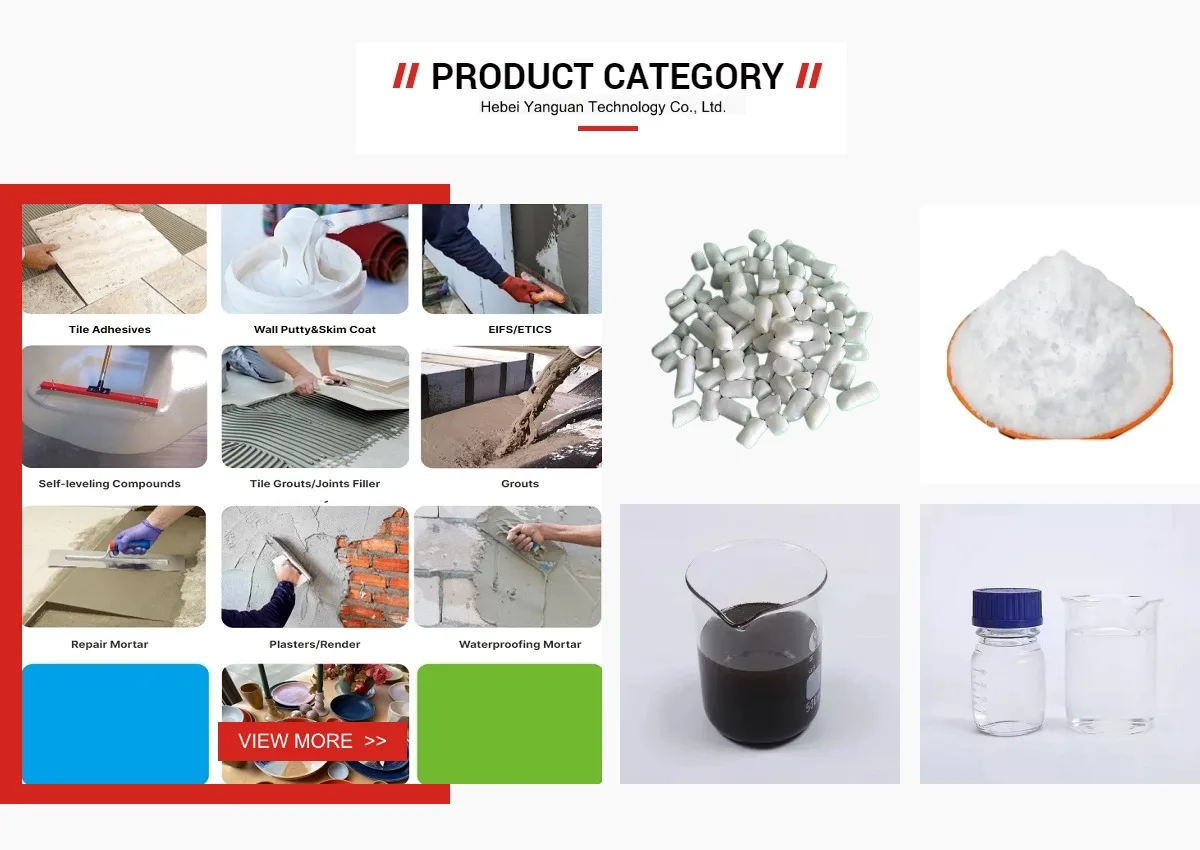 // PRODUCT CATEGORY //
Hebei Yanguan Technology Co., Ltd.

Tile Adhesives
Wall Putty&Skim Coat
EIFS/ETICS
Self-leveling Compounds
Tile Grouts/Joints Filler
Grouts
Repair Mortar
Plasters/Render
Waterproofing Mortar
VIEW MORE >>